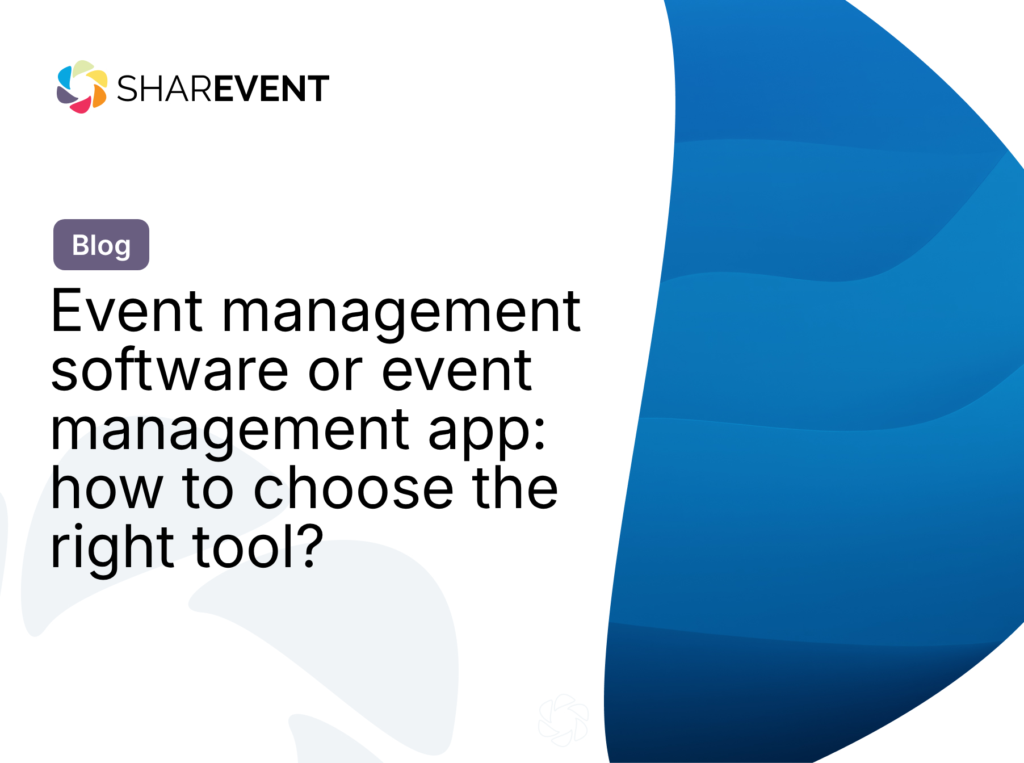 SHAREVENT

Blog

Event management software or event management app: how to choose the right tool?